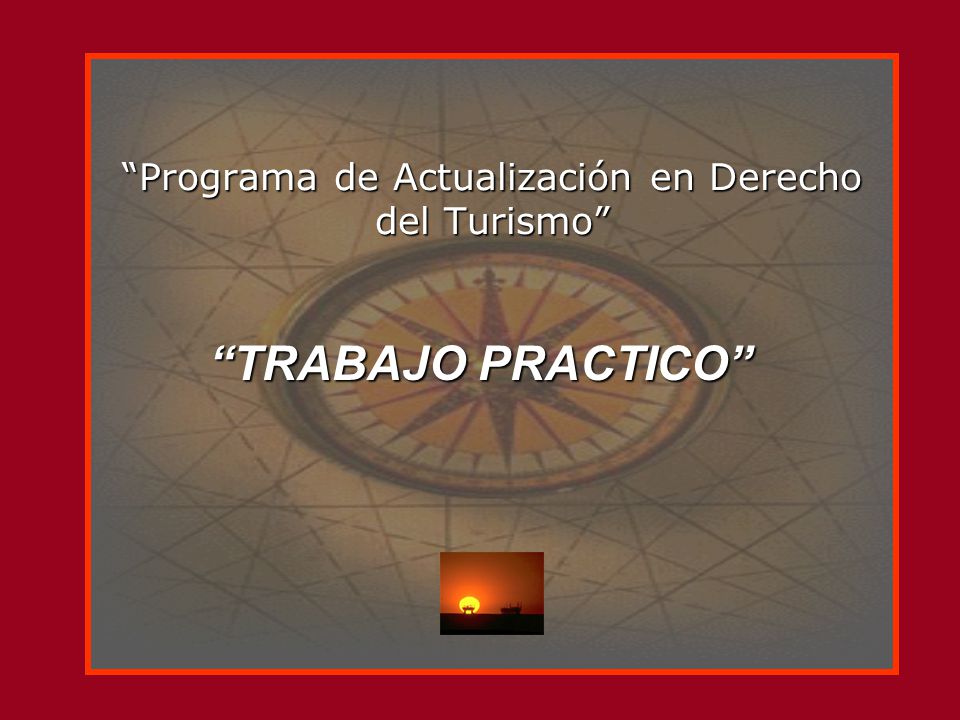 “Programa de Actualización en Derecho del Turismo”

“TRABAJO PRACTICO”